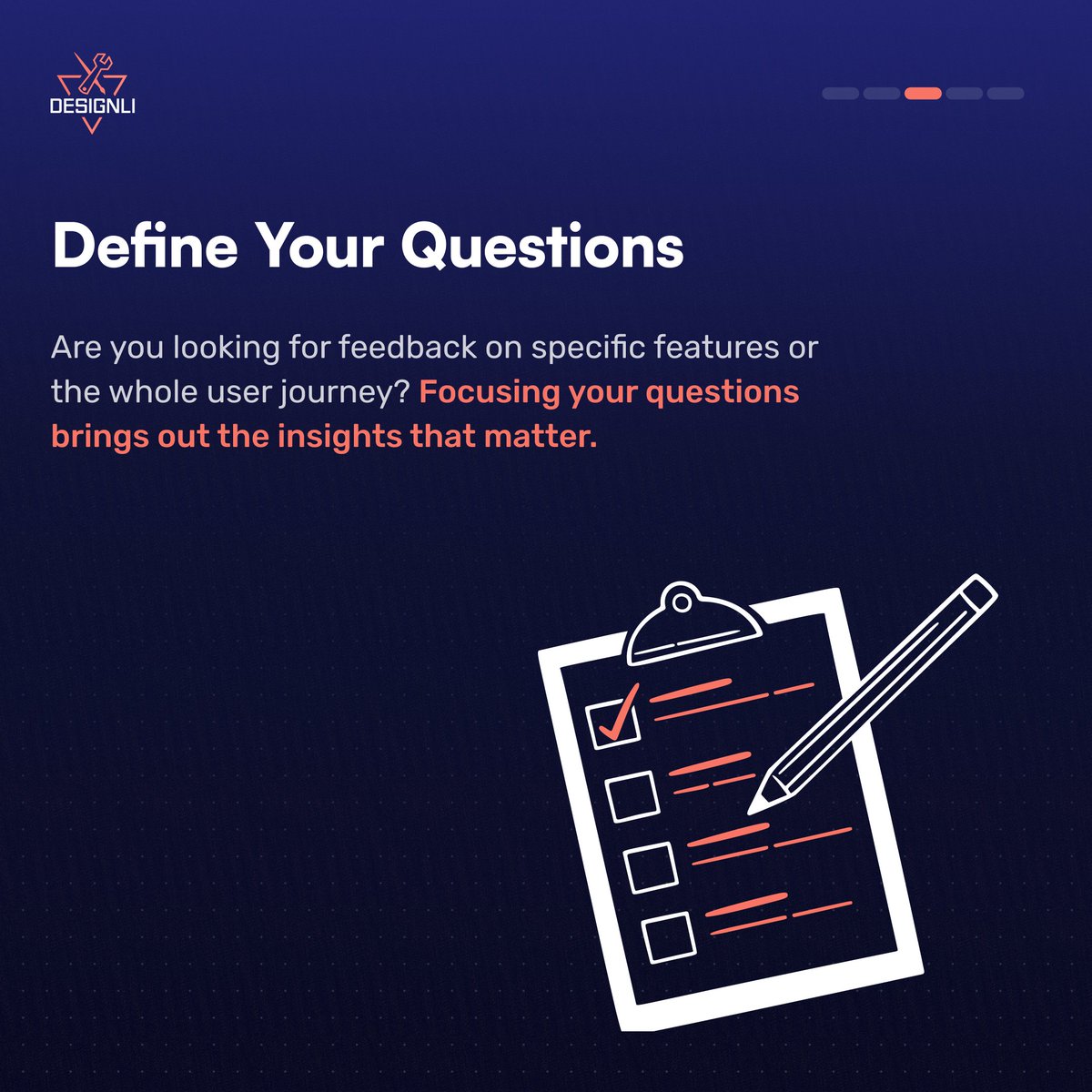 DESIGNLI

Define Your Questions

Are you looking for feedback on specific features or the whole user journey? Focusing your questions brings out the insights that matter.